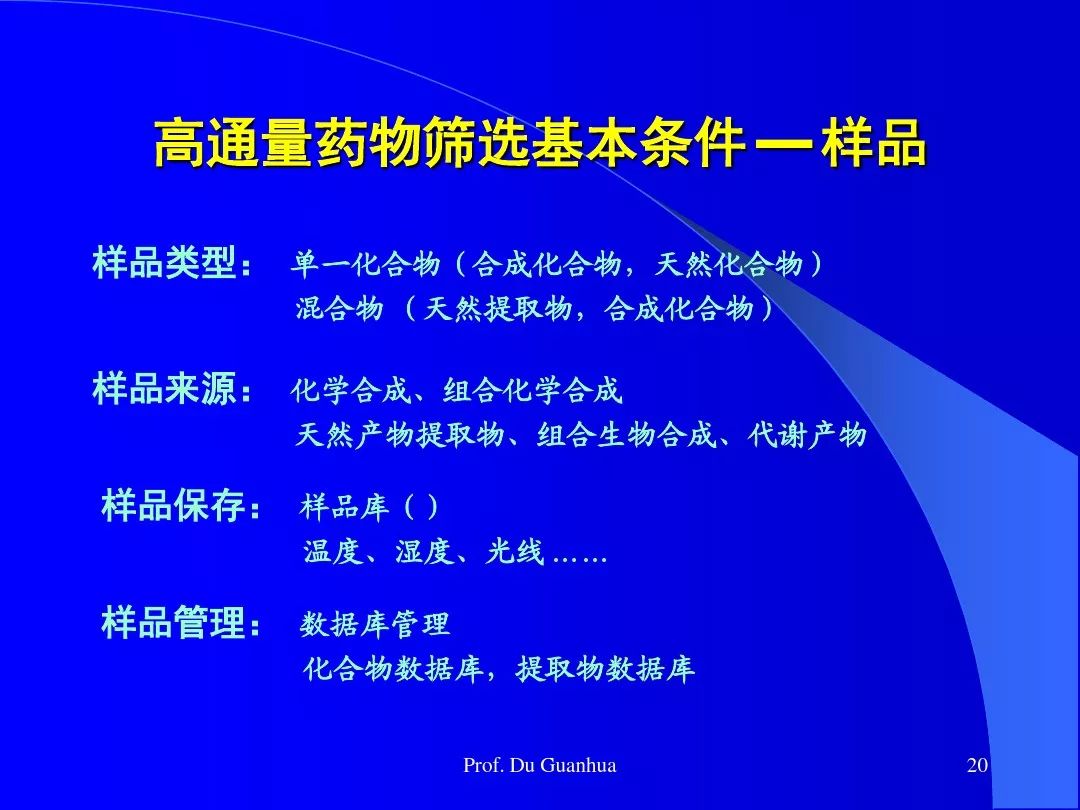 高通量药物筛选基本条件 — 样品

样品类型： 单一化合物（合成化合物，天然化合物）
混合物 （天然提取物，合成化合物）

样品来源： 化学合成、组合化学合成
天然产物提取物、组合生物合成、代谢产物

样品保存： 样品库（ ）
温度、湿度、光线 ……

样品管理： 数据库管理
化合物数据库，提取物数据库

Prof. Du Guanhua

20